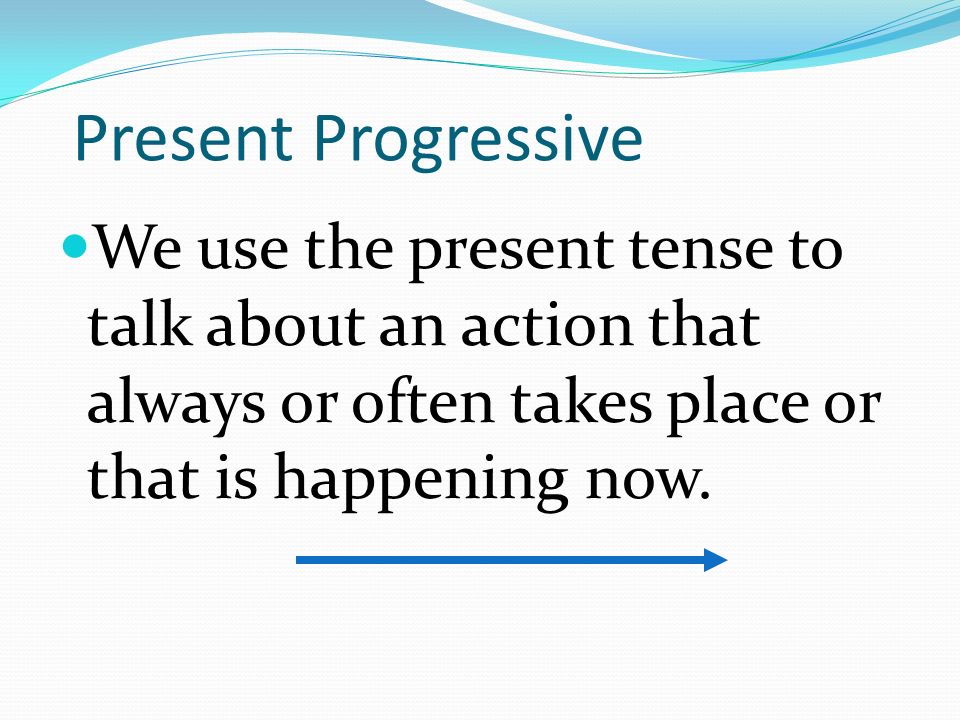 Present Progressive

We use the present tense to talk about an action that always or often takes place or that is happening now.